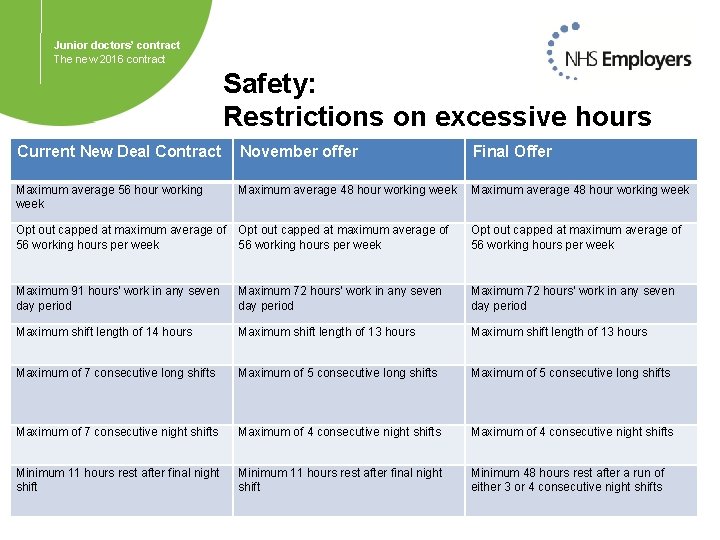 Junior doctors' contract
The new 2016 contract

NHS Employers

Safety:
Restrictions on excessive hours

| Current New Deal Contract | November offer | Final Offer |
|---|---|---|
| Maximum average 56 hour working week | Maximum average 48 hour working week | Maximum average 48 hour working week |
| Opt out capped at maximum average of 56 working hours per week | Opt out capped at maximum average of 56 working hours per week | Opt out capped at maximum average of 56 working hours per week |
| Maximum 91 hours' work in any seven day period | Maximum 72 hours' work in any seven day period | Maximum 72 hours' work in any seven day period |
| Maximum shift length of 14 hours | Maximum shift length of 13 hours | Maximum shift length of 13 hours |
| Maximum of 7 consecutive long shifts | Maximum of 5 consecutive long shifts | Maximum of 5 consecutive long shifts |
| Maximum of 7 consecutive night shifts | Maximum of 4 consecutive night shifts | Maximum of 4 consecutive night shifts |
| Minimum 11 hours rest after final night shift | Minimum 11 hours rest after final night shift | Minimum 48 hours rest after a run of either 3 or 4 consecutive night shifts |